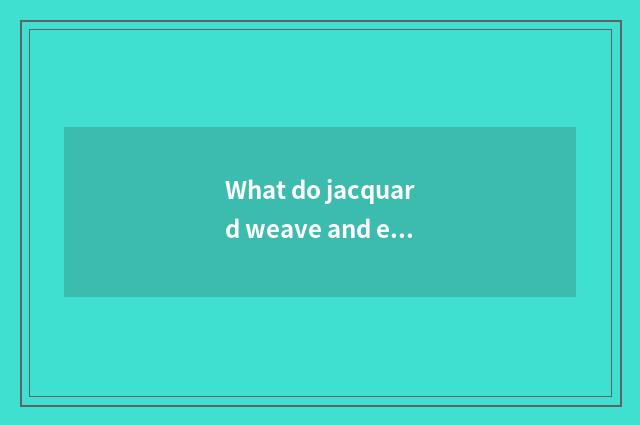 What do jacquard weave and e...